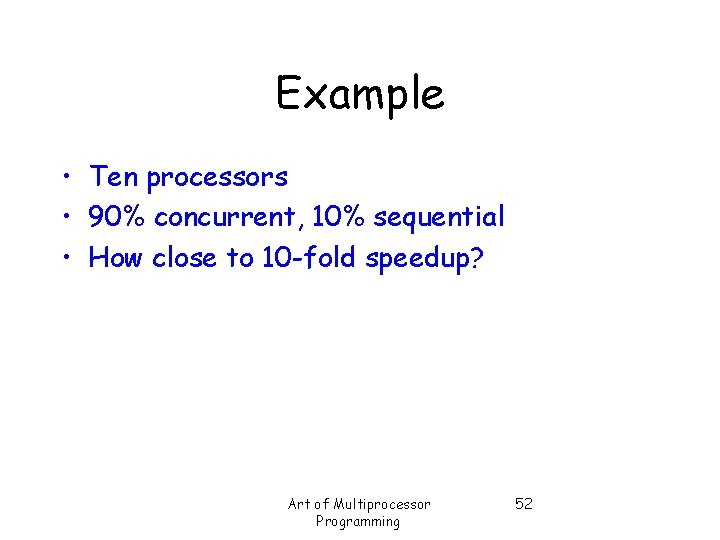 Example

• Ten processors
• 90% concurrent, 10% sequential
• How close to 10-fold speedup?

Art of Multiprocessor Programming

52